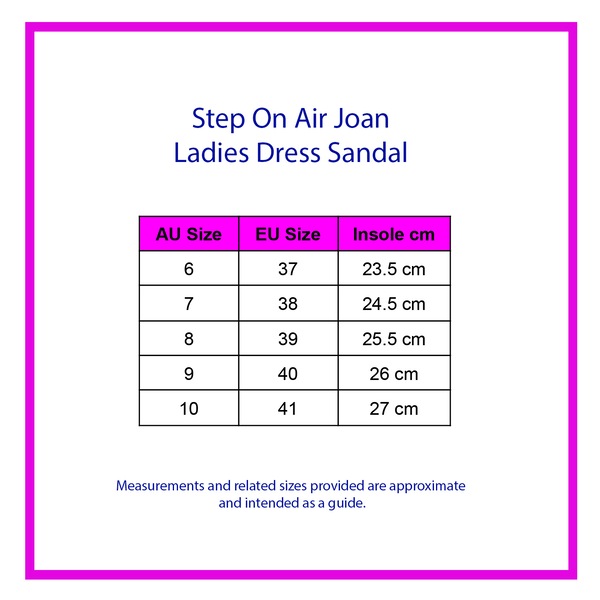 Step On Air Joan
Ladies Dress Sandal

| AU Size | EU Size | Insole cm |
|---|---|---|
| 6 | 37 | 23.5 cm |
| 7 | 38 | 24.5 cm |
| 8 | 39 | 25.5 cm |
| 9 | 40 | 26 cm |
| 10 | 41 | 27 cm |

Measurements and related sizes provided are approximate and intended as a guide.